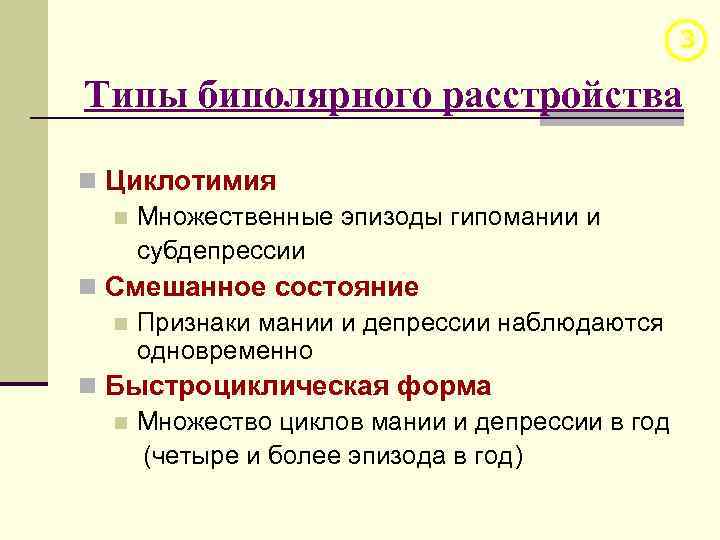 3

Типы биполярного расстройства

Циклотимия

Множественные эпизоды гипомании и субдепрессии

Смешанное состояние

Признаки мании и депрессии наблюдаются одновременно

Быстроциклическая форма

Множество циклов мании и депрессии в год (четыре и более эпизода в год)